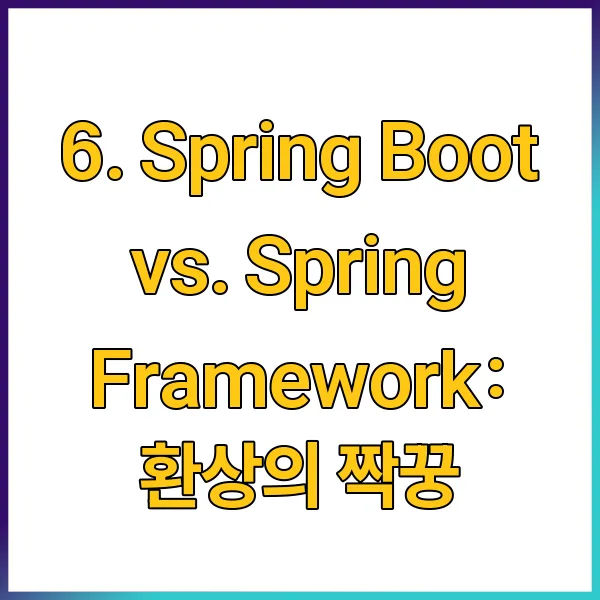 6. Spring Boot vs. Spring Framework: 환상의 짝꿍